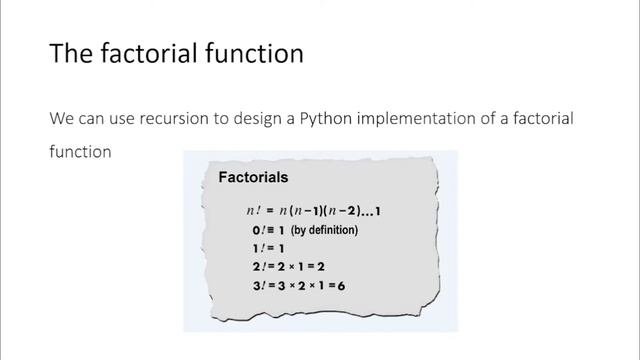 The factorial function

We can use recursion to design a Python implementation of a factorial function

Factorials

$n! = n(n-1)(n-2)...1$

$0! \equiv 1$ (by definition)

$1! = 1$

$2! = 2 \times 1 = 2$

$3! = 3 \times 2 \times 1 = 6$